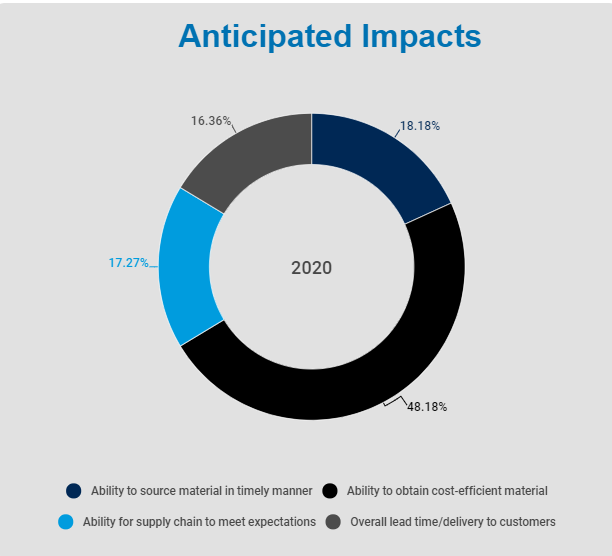 Anticipated Impacts

16.36%

18.18%

17.27%

2020

48.18%

Ability to source material in timely manner
Ability to obtain cost-efficient material
Ability for supply chain to meet expectations
Overall lead time/delivery to customers